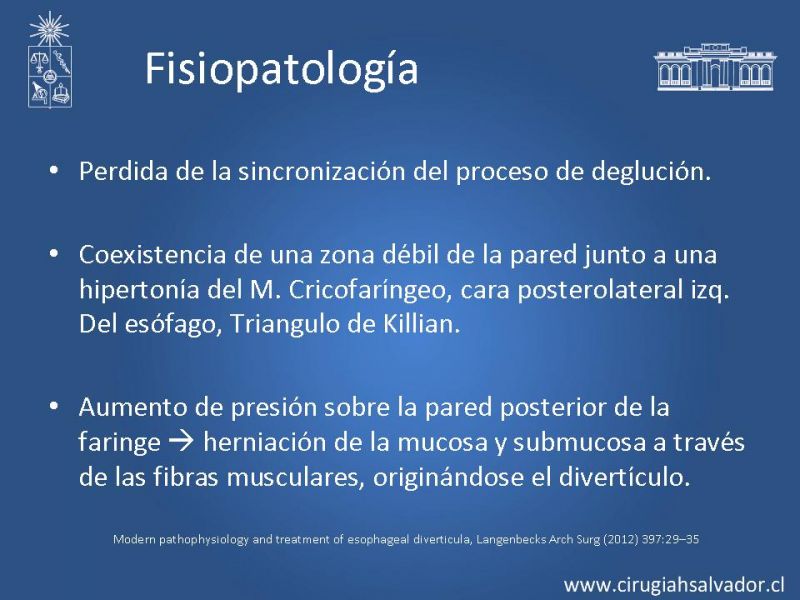 Fisiopatología

• Perdida de la sincronización del proceso de deglución.

• Coexistencia de una zona débil de la pared junto a una hipertonía del M. Cricofaríngeo, cara posterolateral izq. Del esófago, Triangulo de Killian.

• Aumento de presión sobre la pared posterior de la faringe → herniación de la mucosa y submucosa a través de las fibras musculares, originándose el divertículo.

Modern pathophysiology and treatment of esophageal diverticula, Langenbecks Arch Surg (2012) 397:29–35

www.cirugiahsalvador.cl